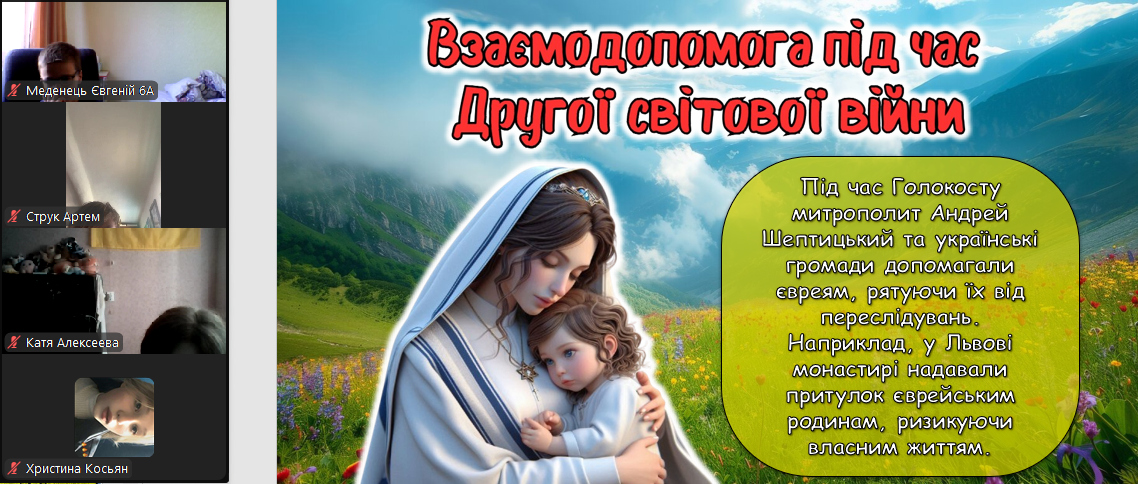 Меденець Євгеній 6А

Струк Артем

Катя Алексеева

Христина Косьян

Взаємодопомога під час Другої світової війни

Під час Голокосту митрополит Андрей Шептицький та українські громади допомагали євреям, рятуючи їх від переслідувань. Наприклад, у Львові монастирі надавали притулок єврейським родинам, ризикуючи власним життям.